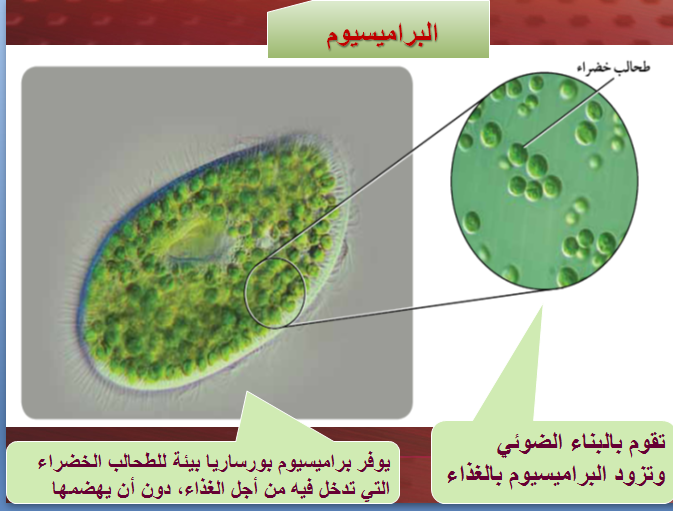 البراميسيوم

طحالب خضراء

تقوم بالبناء الضوئي وتزود البراميسيوم بالغذاء

يوفر براميسيوم بورساريا بيئة للطحالب الخضراء التي تدخل فيه من أجل الغذاء، دون أن يهضمها